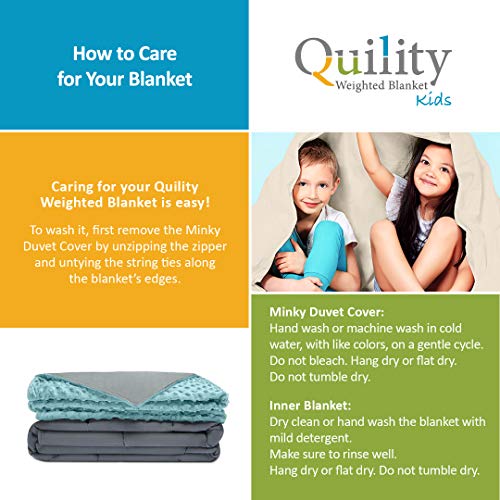 How to Care for Your Blanket

Quility
Weighted Blanket
Kids

Caring for your Quility Weighted Blanket is easy!

To wash it, first remove the Minky Duvet Cover by unzipping the zipper and untying the string ties along the blanket's edges.

Minky Duvet Cover:
Hand wash or machine wash in cold water, with like colors, on a gentle cycle.
Do not bleach. Hang dry or flat dry.
Do not tumble dry.

Inner Blanket:
Dry clean or hand wash the blanket with mild detergent.
Make sure to rinse well.
Hang dry or flat dry. Do not tumble dry.